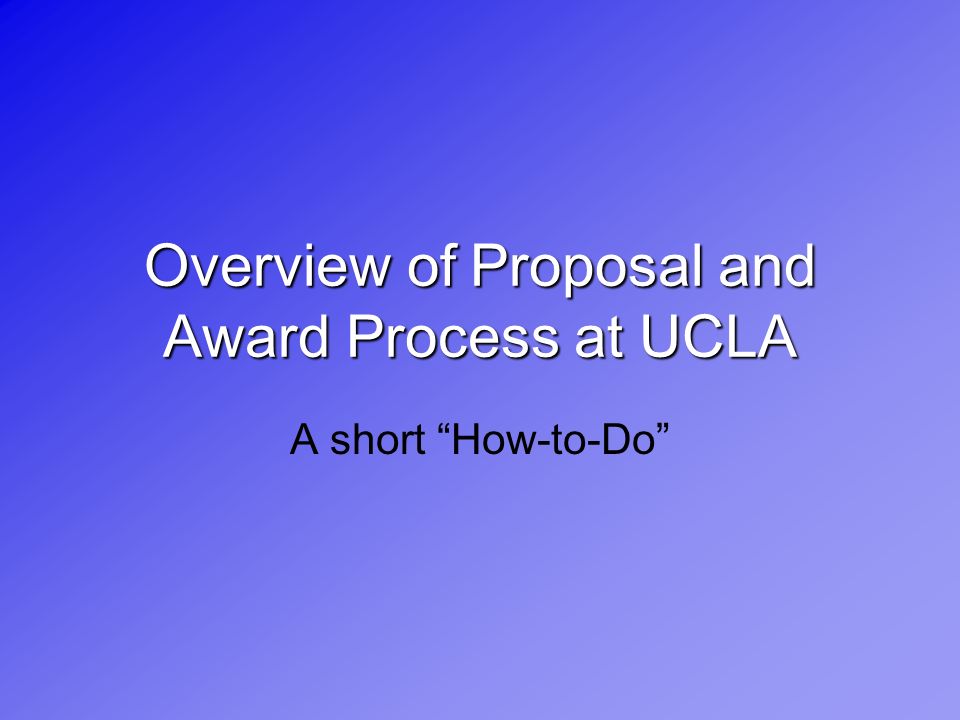 Overview of Proposal and Award Process at UCLA

A short “How-to-Do”